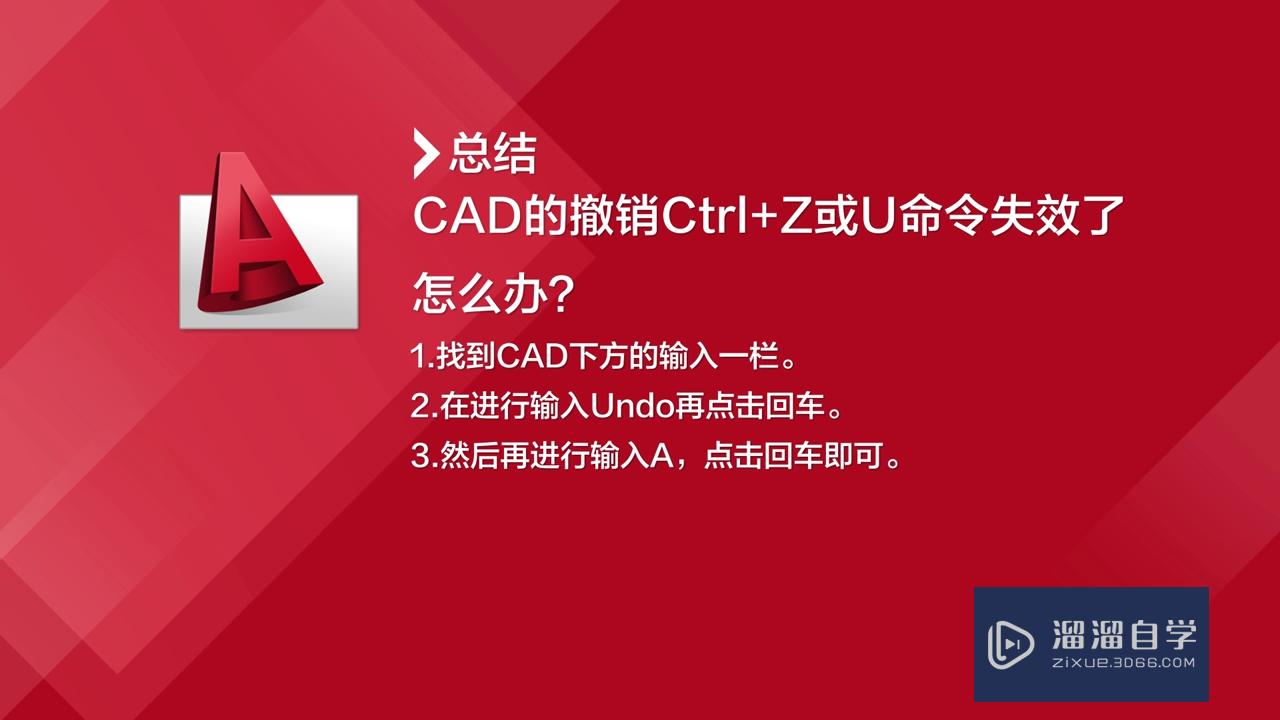 总结

CAD的撤销Ctrl+Z或U命令失效了怎么办?

1.找到CAD下方的输入一栏。

2.在进行输入Undo再点击回车。

3.然后再进行输入A，点击回车即可。

溜溜自学
ZIXUE.3D66.COM